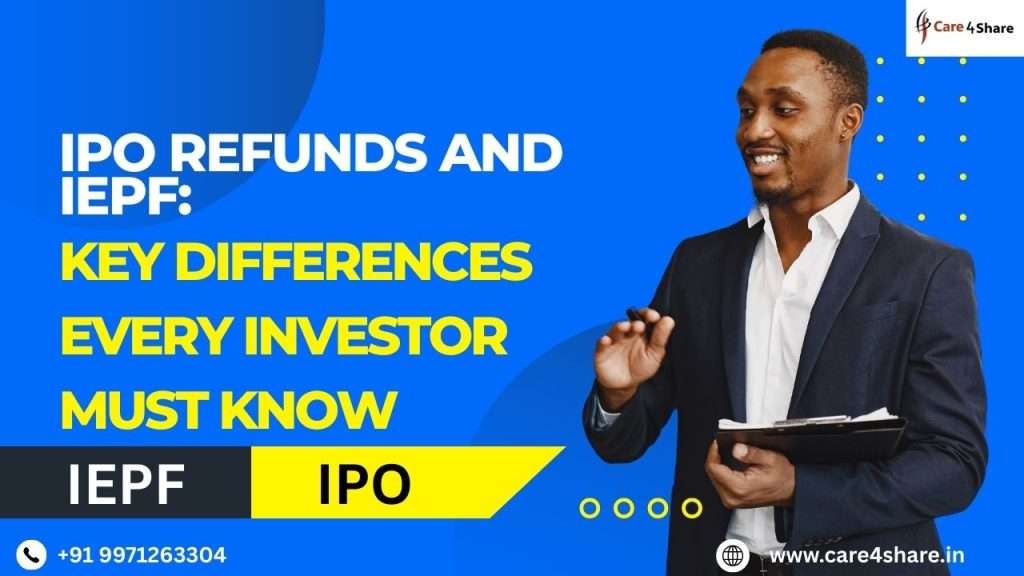 Care 4 Share

IPO REFUNDS AND IEPF:

KEY DIFFERENCES EVERY INVESTOR MUST KNOW

IEPF

IPO

+91 9971263304

www.care4share.in